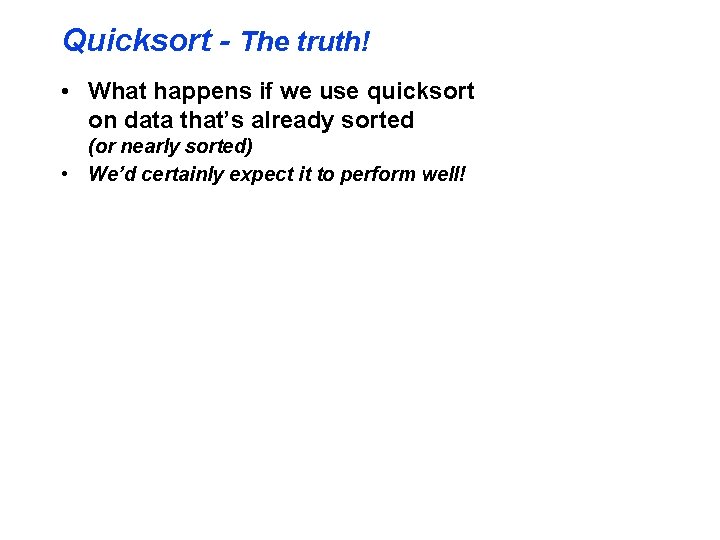 Quicksort - The truth!

• What happens if we use quicksort on data that's already sorted (or nearly sorted)

• We'd certainly expect it to perform well!